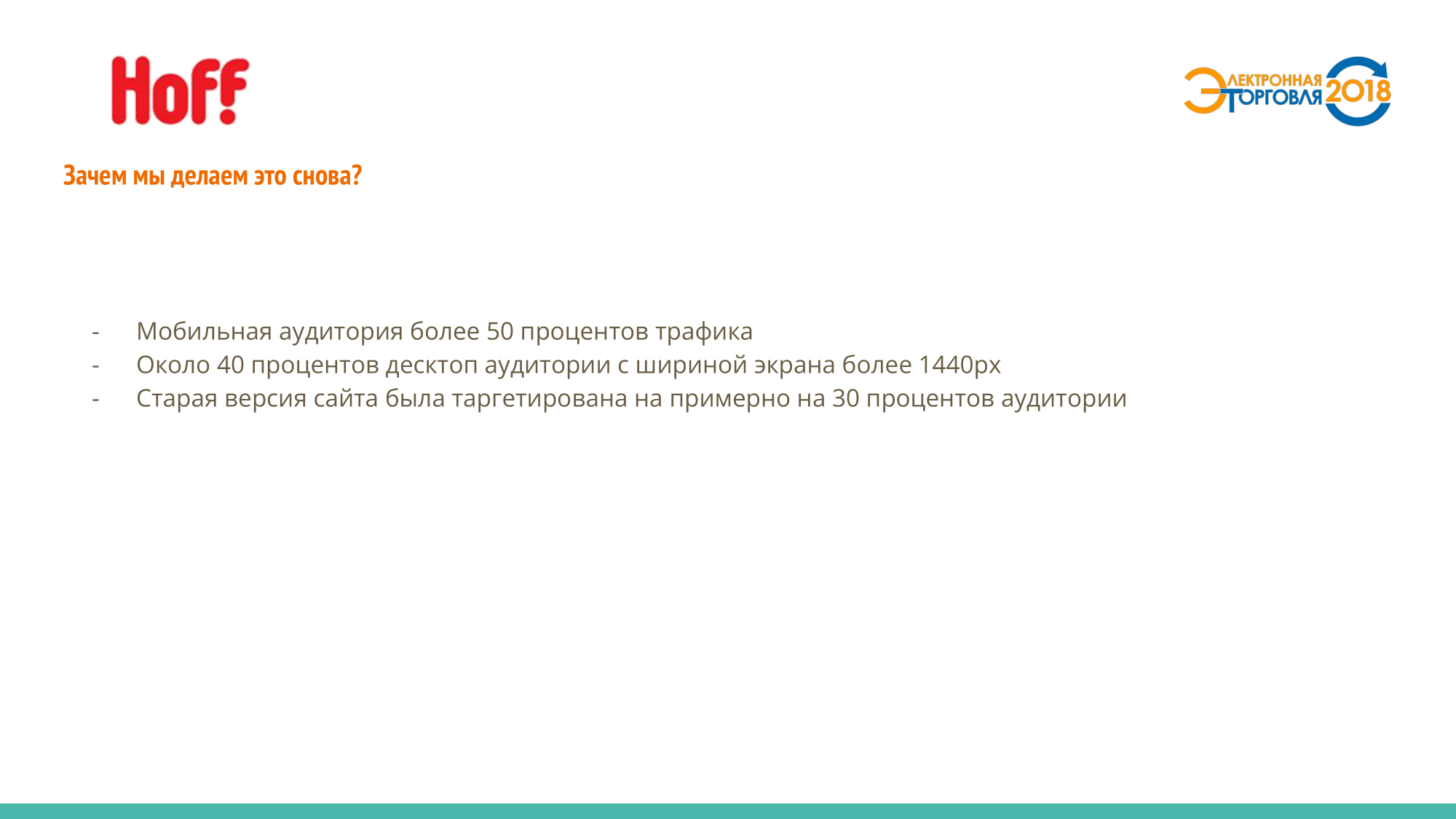 Hoff

ЭЛЕКТРОННАЯ ТОРГОВЛЯ 2018

Зачем мы делаем это снова?

- Мобильная аудитория более 50 процентов трафика
- Около 40 процентов десктоп аудитории с шириной экрана более 1440px
- Старая версия сайта была таргетирована на примерно на 30 процентов аудитории